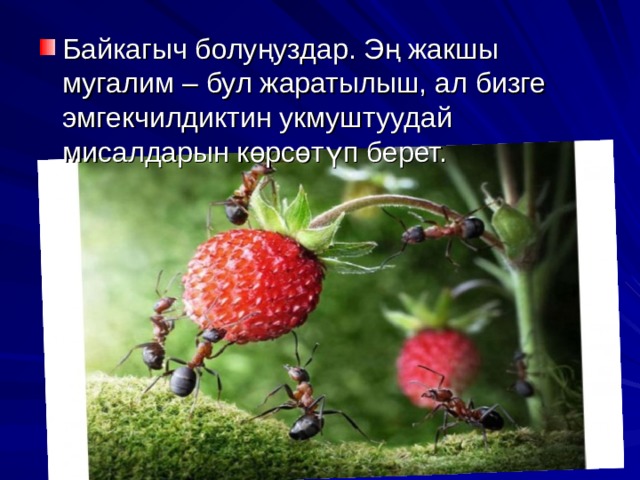 Байкагыч болуңуздар. Эң жакшы мугалим – бул жаратылыш, ал бизге эмгекчилдиктин укмуштуудай мисалдарын көрсөтүп берет.